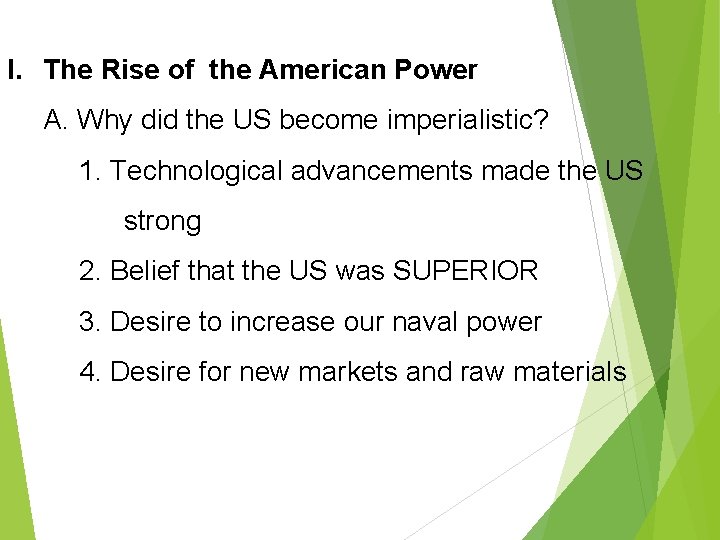 I. The Rise of the American Power

A. Why did the US become imperialistic?

1. Technological advancements made the US strong

2. Belief that the US was SUPERIOR

3. Desire to increase our naval power

4. Desire for new markets and raw materials